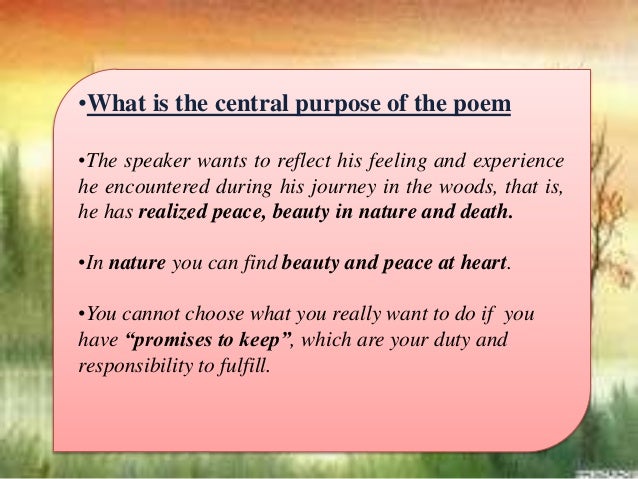 •What is the central purpose of the poem

•The speaker wants to reflect his feeling and experience he encountered during his journey in the woods, that is, he has realized peace, beauty in nature and death.

•In nature you can find beauty and peace at heart.

•You cannot choose what you really want to do if you have “promises to keep”, which are your duty and responsibility to fulfill.